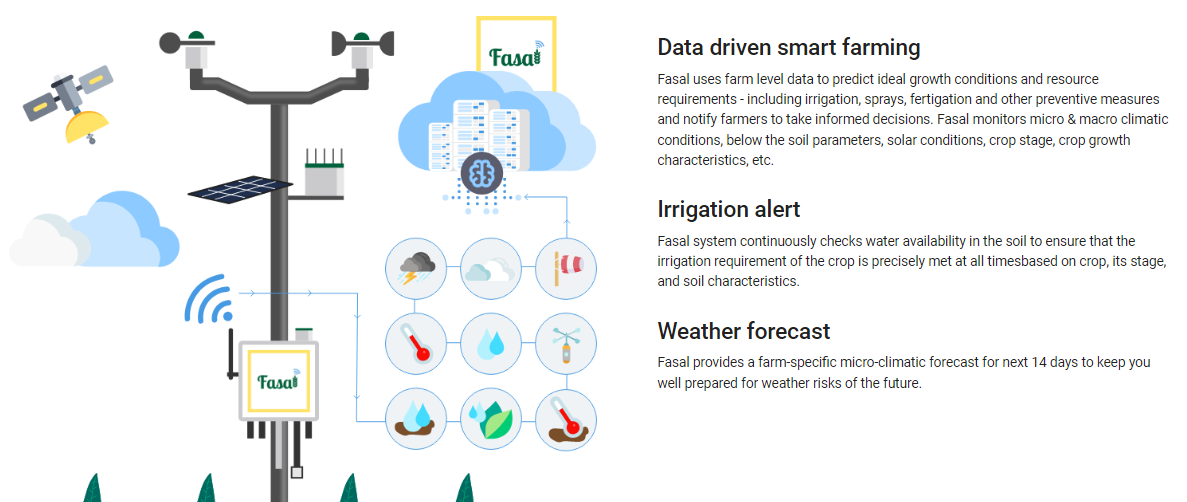 Fasal

Fasal

Data driven smart farming

Fasal uses farm level data to predict ideal growth conditions and resource requirements - including irrigation, sprays, fertigation and other preventive measures and notify farmers to take informed decisions. Fasal monitors micro & macro climatic conditions, below the soil parameters, solar conditions, crop stage, crop growth characteristics, etc.

Irrigation alert

Fasal system continuously checks water availability in the soil to ensure that the irrigation requirement of the crop is precisely met at all timesbased on crop, its stage, and soil characteristics.

Weather forecast

Fasal provides a farm-specific micro-climatic forecast for next 14 days to keep you well prepared for weather risks of the future.